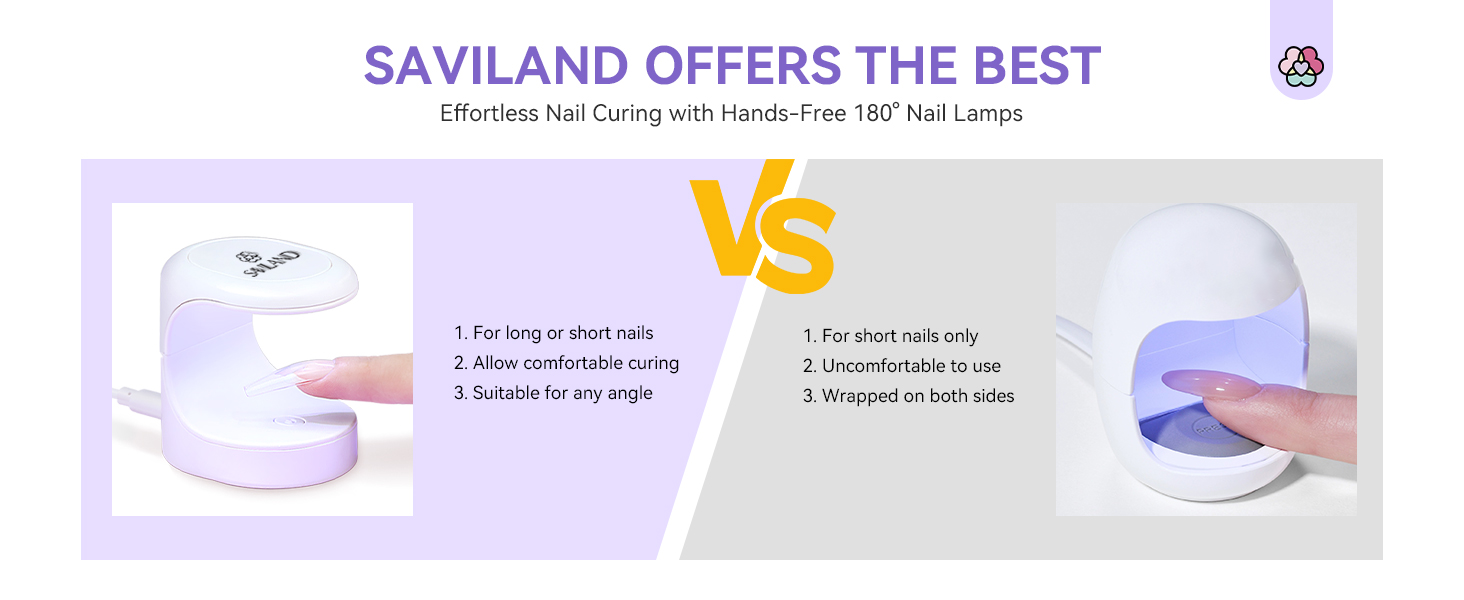 SAVILAND OFFERS THE BEST
Effortless Nail Curing with Hands-Free 180° Nail Lamps

SAVILAND

1. For long or short nails
2. Allow comfortable curing
3. Suitable for any angle

VS

1. For short nails only
2. Uncomfortable to use
3. Wrapped on both sides